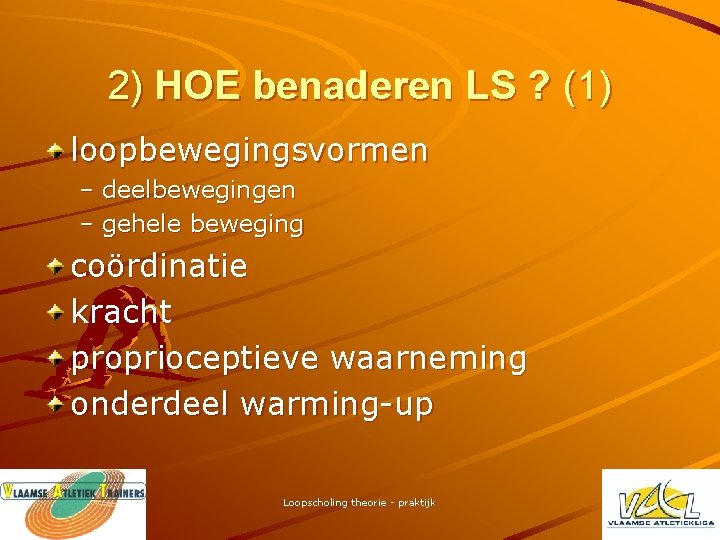 2) HOE benaderen LS ? (1)

loopbewegingsvormen
– deelbewegingen
– gehele beweging

coördinatie

kracht

proprioceptieve waarneming

onderdeel warming-up

VLAAMSE ATLETIEK TRAINERS

Loopscholing theorie - praktijk

VAL
VLAAMSE ATLETIEKLIGA